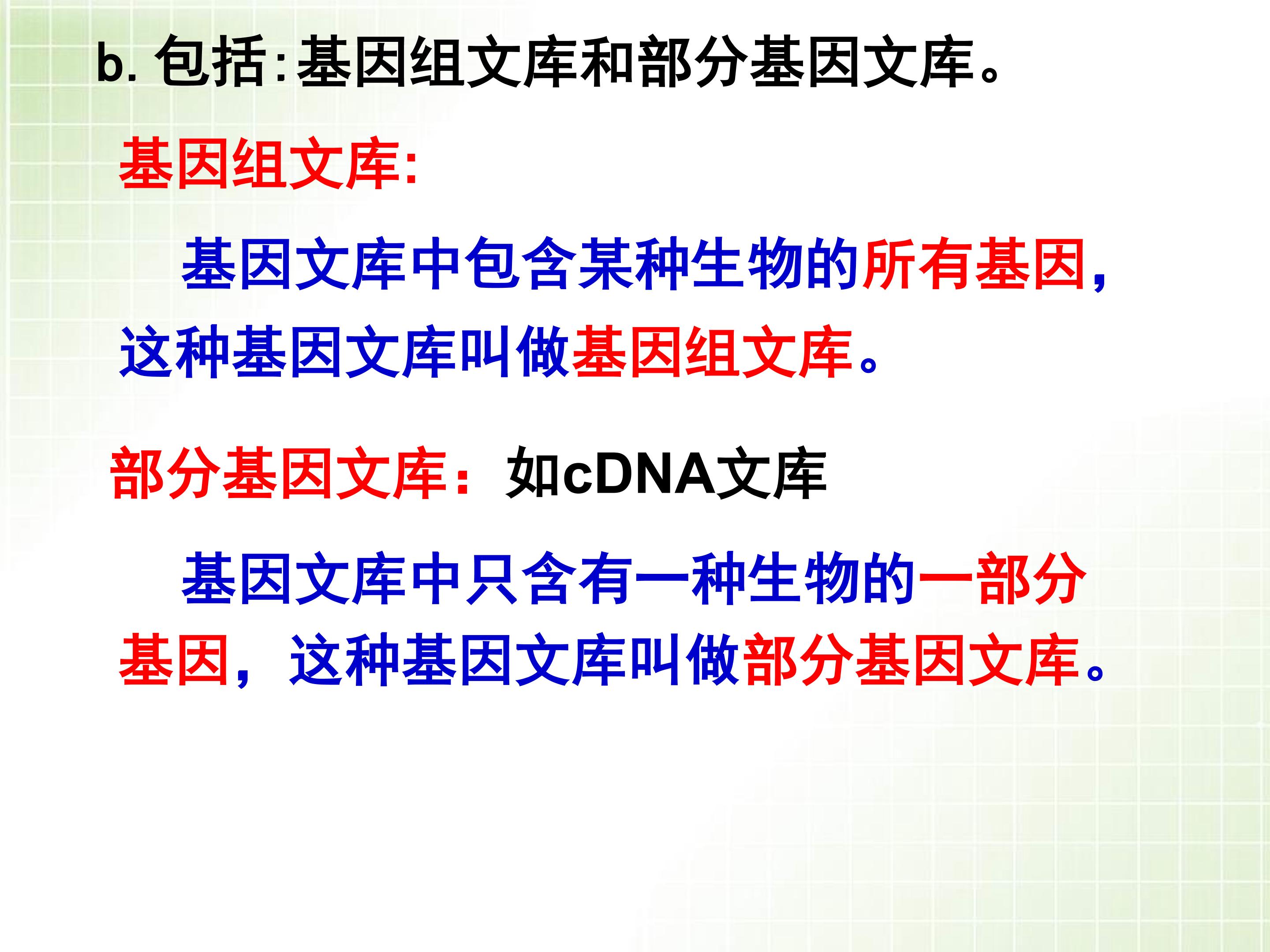 b. 包括:基因组文库和部分基因文库。

基因组文库:

基因文库中包含某种生物的所有基因,这种基因文库叫做基因组文库。

部分基因文库:如cDNA文库

基因文库中只含有一种生物的一部分基因,这种基因文库叫做部分基因文库。